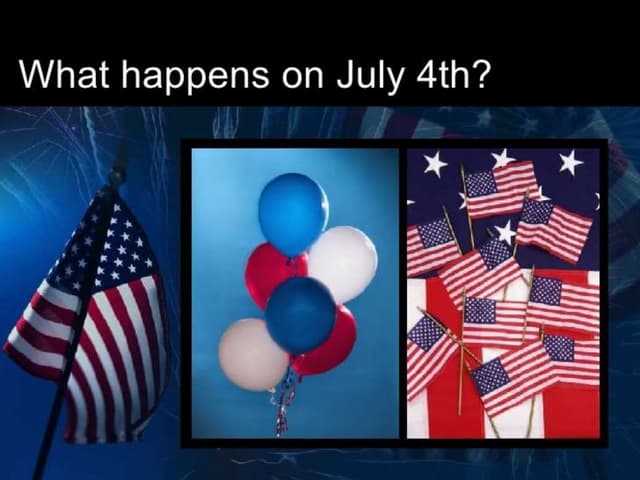 What happens on July 4th?